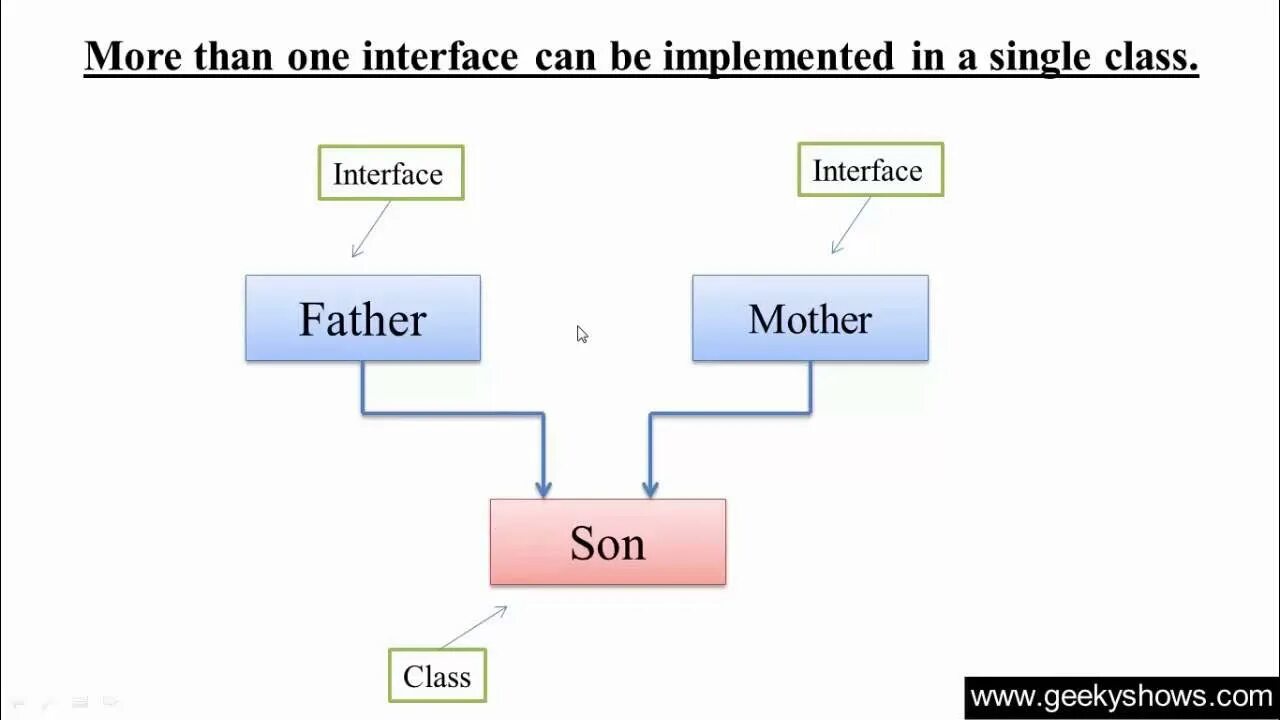 More than one interface can be implemented in a single class.

Interface

Interface

Father

Mother

Son

Class

www.geekyshows.com